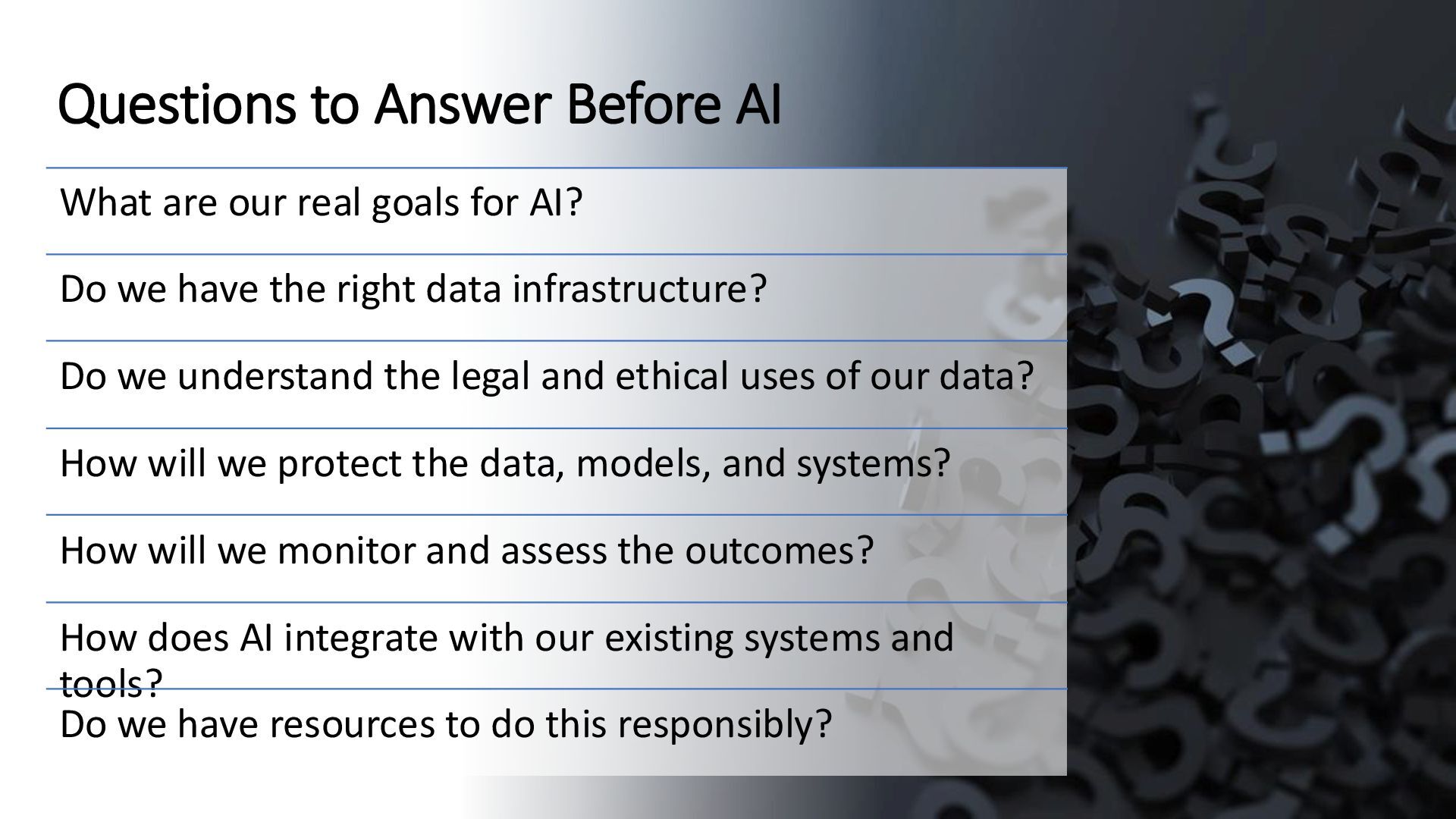 Questions to Answer Before AI

What are our real goals for AI?

Do we have the right data infrastructure?

Do we understand the legal and ethical uses of our data?

How will we protect the data, models, and systems?

How will we monitor and assess the outcomes?

How does AI integrate with our existing systems and tools?

Do we have resources to do this responsibly?